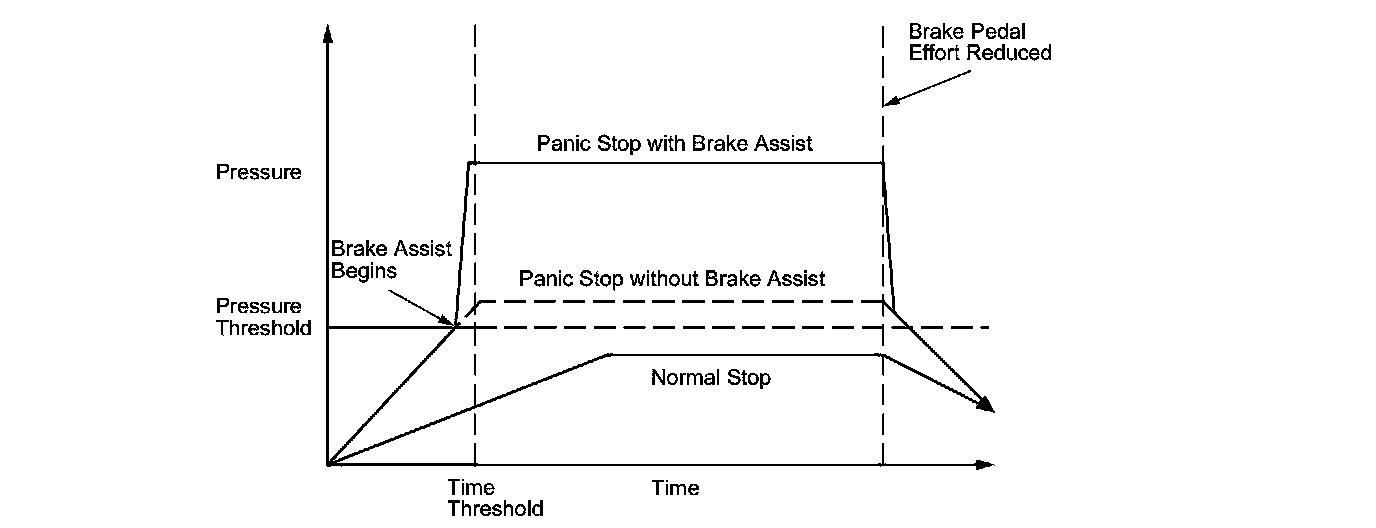 Brake Pedal Effort Reduced

Panic Stop with Brake Assist

Pressure

Brake Assist Begins

Panic Stop without Brake Assist

Pressure Threshold

Normal Stop

Time Threshold

Time